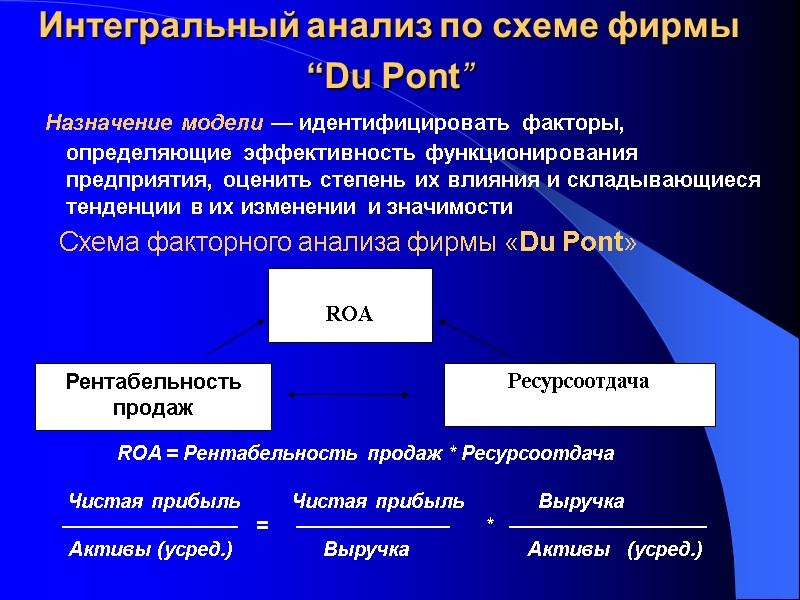 Интегральный анализ по схеме фирмы “Du Pont”

Назначение модели — идентифицировать факторы, определяющие эффективность функционирования предприятия, оценить степень их влияния и складывающиеся тенденции в их изменении и значимости

Схема факторного анализа фирмы «Du Pont»

ROA

Рентабельность продаж

Ресурсоотдача

ROA = Рентабельность продаж * Ресурсоотдача

$\frac{\text{Чистая прибыль}}{\text{Активы (усред.)}} = \frac{\text{Чистая прибыль}}{\text{Выручка}} * \frac{\text{Выручка}}{\text{Активы (усред.)}}$